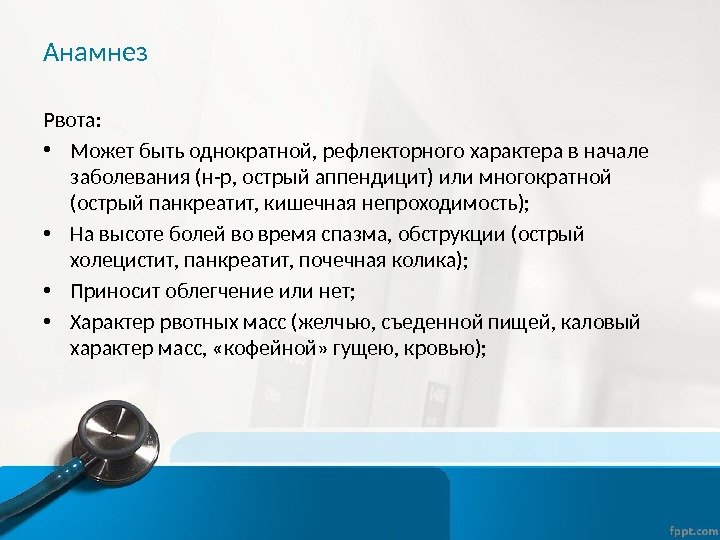 Анамнез

Рвота:

• Может быть однократной, рефлекторного характера в начале заболевания (н-р, острый аппендицит) или многократной (острый панкреатит, кишечная непроходимость);
• На высоте болей во время спазма, обструкции (острый холецистит, панкреатит, почечная колика);
• Приносит облегчение или нет;
• Характер рвотных масс (желчью, съеденной пищей, каловый характер масс, «кофейной» гущею, кровью);

fppt.com